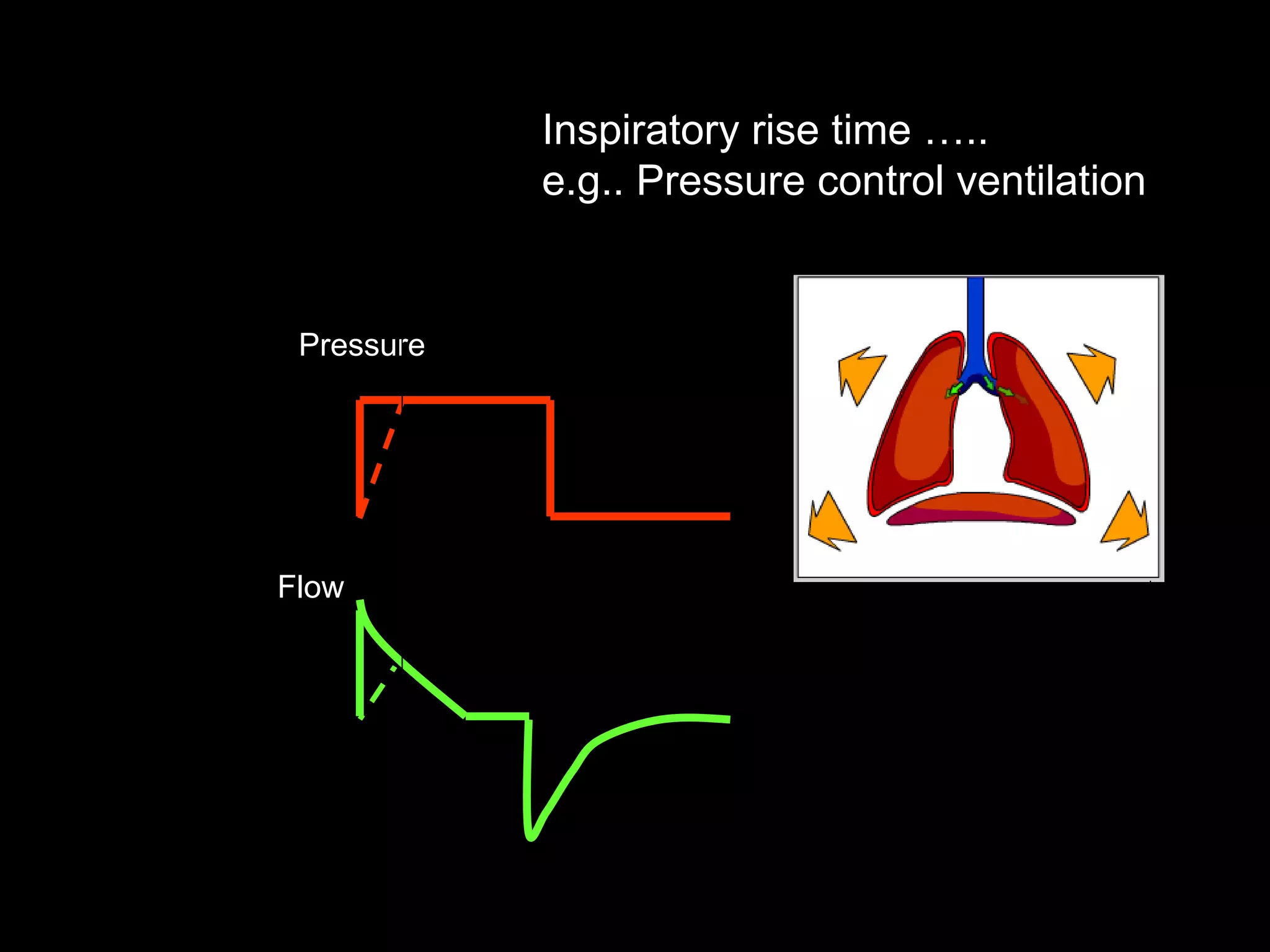 Inspiratory rise time …..
e.g.. Pressure control ventilation

Pressure

Flow